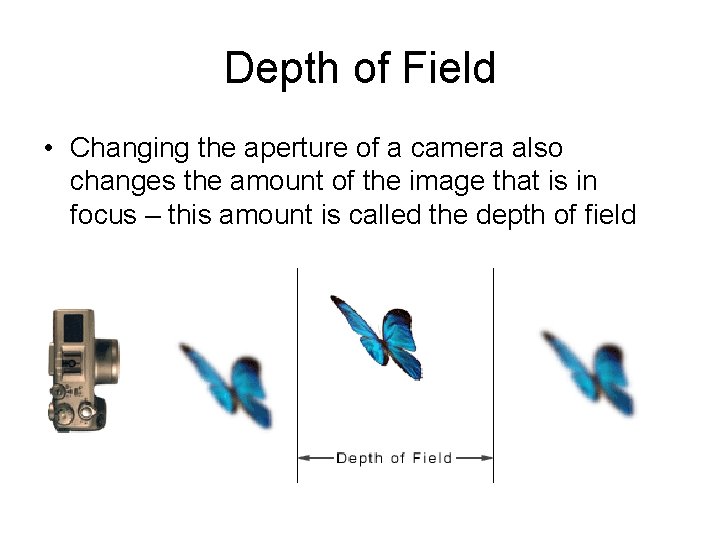 Depth of Field

• Changing the aperture of a camera also changes the amount of the image that is in focus – this amount is called the depth of field

Depth of Field